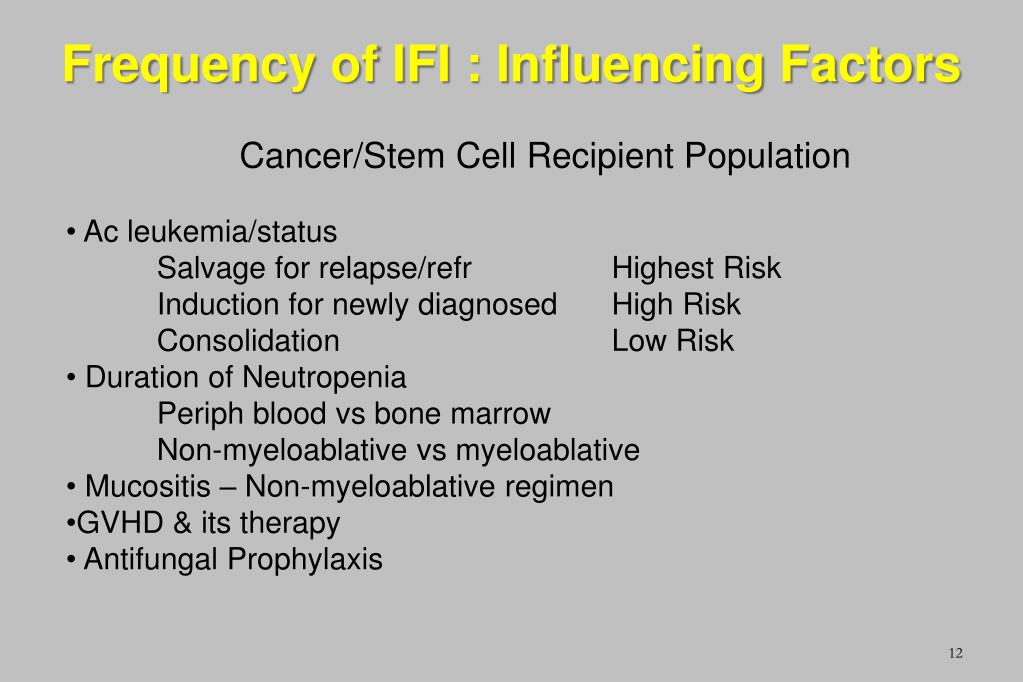 Frequency of IFI : Influencing Factors

Cancer/Stem Cell Recipient Population

• Ac leukemia/status
Salvage for relapse/refr Highest Risk
Induction for newly diagnosed High Risk
Consolidation Low Risk
• Duration of Neutropenia
Periph blood vs bone marrow
Non-myeloablative vs myeloablative
• Mucositis – Non-myeloablative regimen
•GVHD & its therapy
• Antifungal Prophylaxis

12